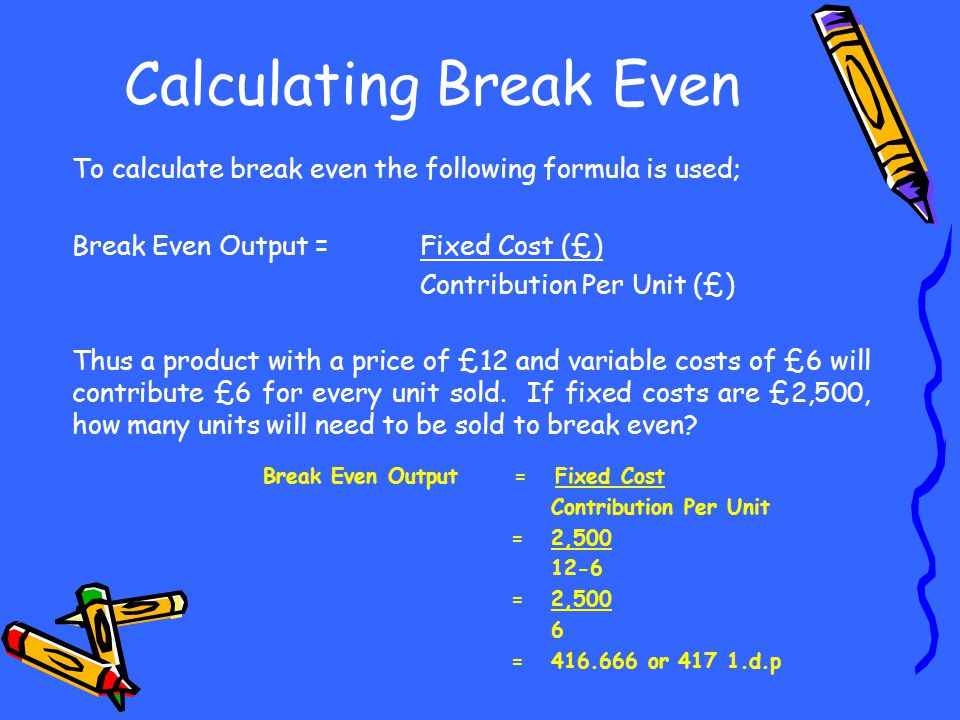 Calculating Break Even

To calculate break even the following formula is used;

Break Even Output = $\frac{\text{Fixed Cost (£)}}{\text{Contribution Per Unit (£)}}$

Thus a product with a price of £12 and variable costs of £6 will contribute £6 for every unit sold. If fixed costs are £2,500, how many units will need to be sold to break even?

Break Even Output = $\frac{\text{Fixed Cost}}{\text{Contribution Per Unit}}$

= $\frac{2,500}{12-6}$

= $\frac{2,500}{6}$

= 416.666 or 417 1.d.p